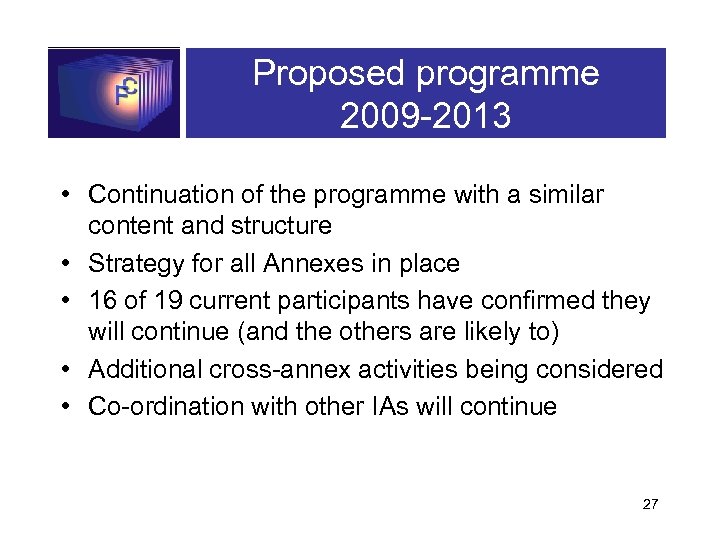 FC

Proposed programme 2009-2013

• Continuation of the programme with a similar content and structure
• Strategy for all Annexes in place
• 16 of 19 current participants have confirmed they will continue (and the others are likely to)
• Additional cross-annex activities being considered
• Co-ordination with other IAs will continue

27